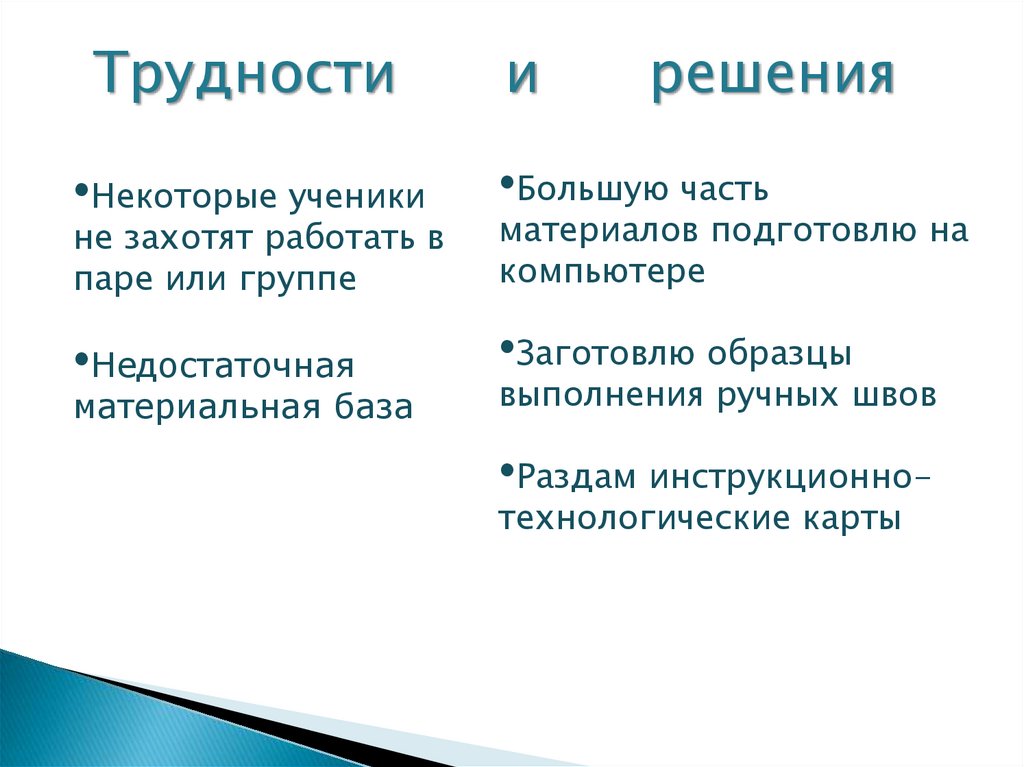 Трудности и решения

•Некоторые ученики не захотят работать в паре или группе

•Недостаточная материальная база

•Большую часть материалов подготовлю на компьютере

•Заготовлю образцы выполнения ручных швов

•Раздам инструкционно-технологические карты